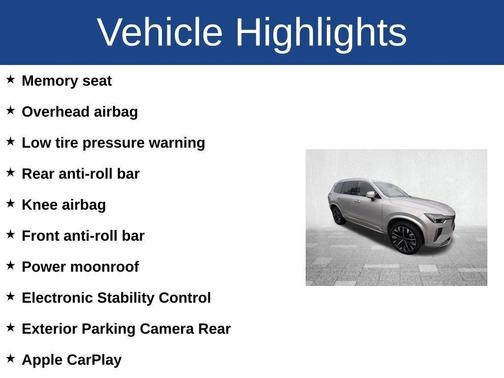 Vehicle Highlights

★ Memory seat

★ Overhead airbag

★ Low tire pressure warning

★ Rear anti-roll bar

★ Knee airbag

★ Front anti-roll bar

★ Power moonroof

★ Electronic Stability Control

★ Exterior Parking Camera Rear

★ Apple CarPlay